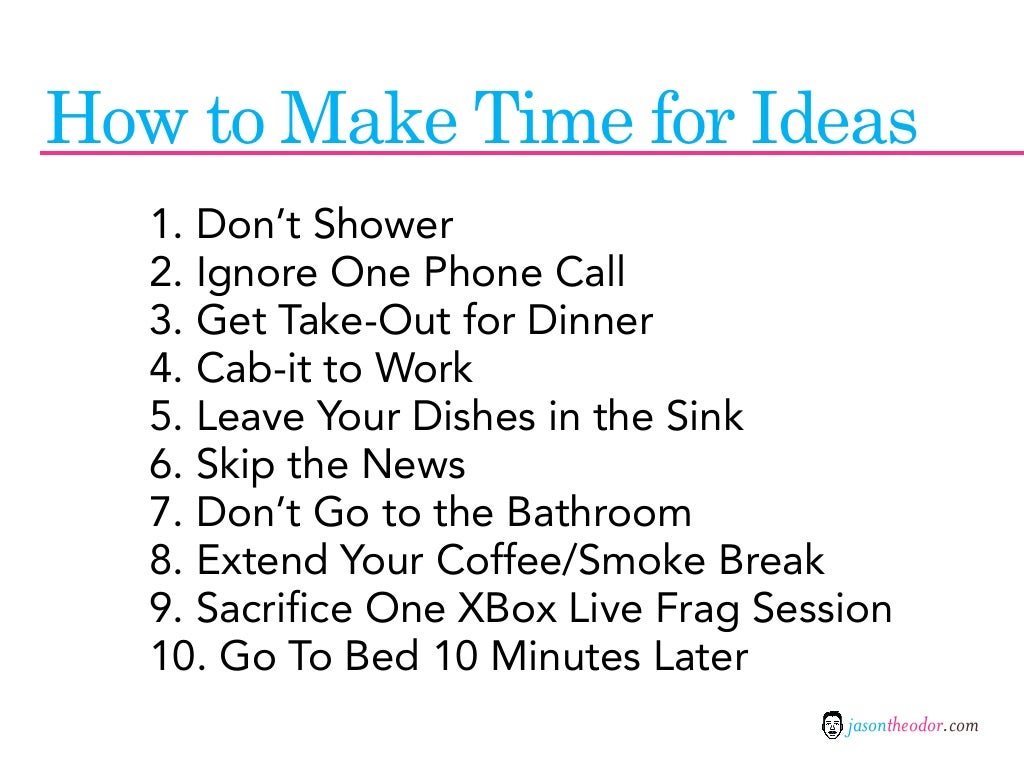 How to Make Time for Ideas

1. Don’t Shower
2. Ignore One Phone Call
3. Get Take-Out for Dinner
4. Cab-it to Work
5. Leave Your Dishes in the Sink
6. Skip the News
7. Don’t Go to the Bathroom
8. Extend Your Coffee/Smoke Break
9. Sacrifice One XBox Live Frag Session
10. Go To Bed 10 Minutes Later

jasontheodor.com